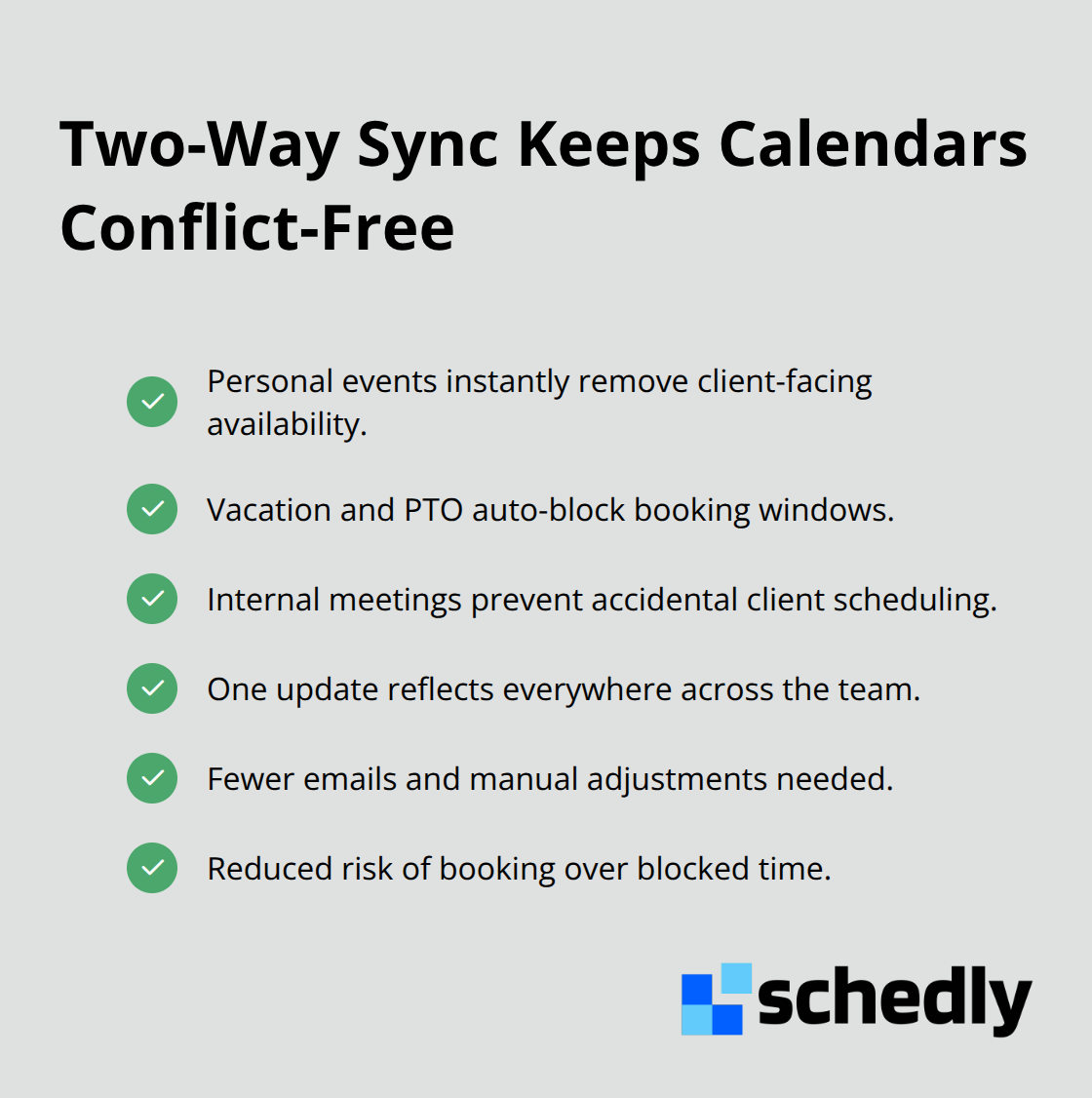 Two-Way Sync Keeps Calendars Conflict-Free

Personal events instantly remove client-facing availability.

Vacation and PTO auto-block booking windows.

Internal meetings prevent accidental client scheduling.

One update reflects everywhere across the team.

Fewer emails and manual adjustments needed.

Reduced risk of booking over blocked time.

schedly